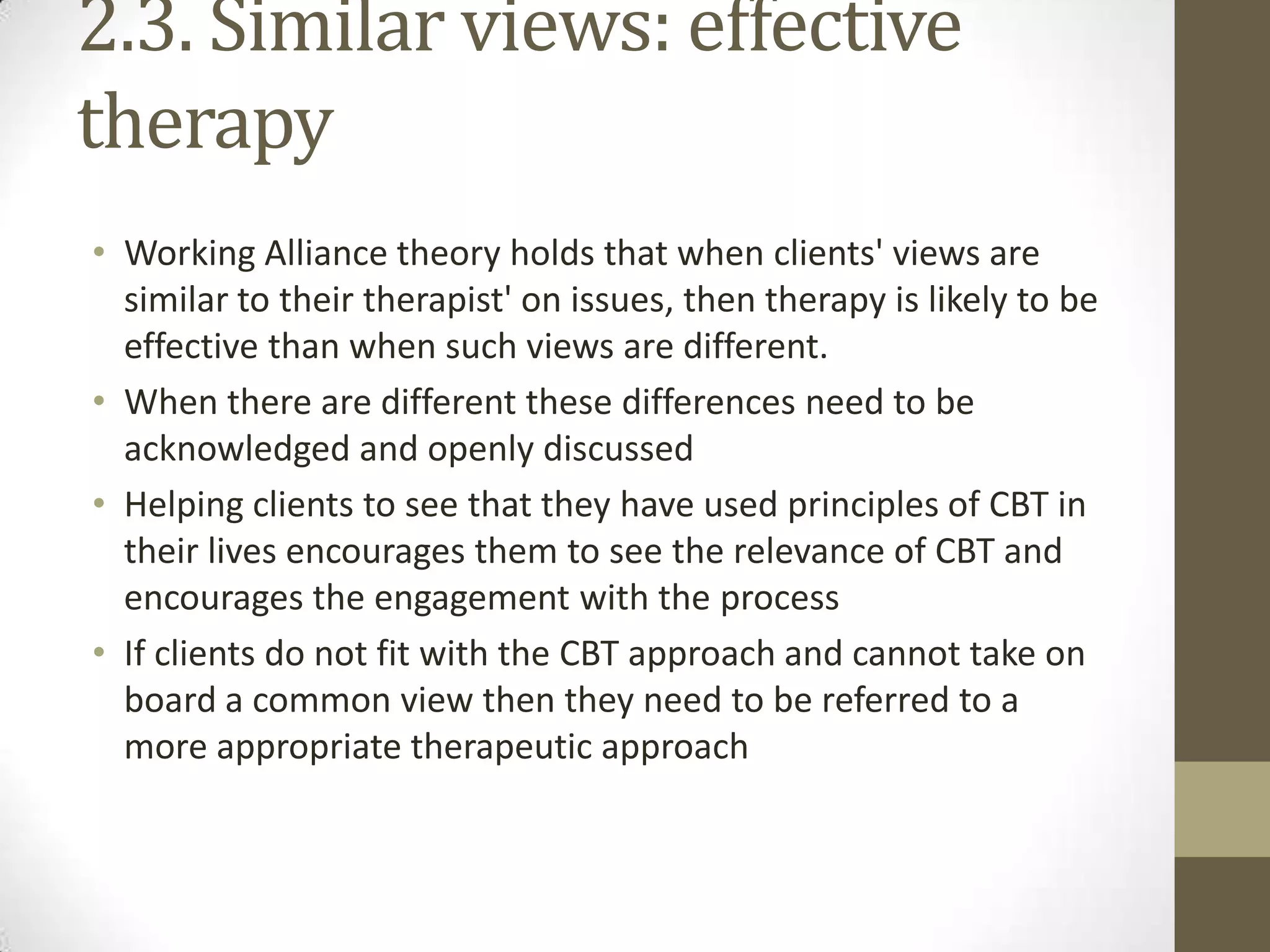 2.3. Similar views: effective therapy

• Working Alliance theory holds that when clients' views are similar to their therapist' on issues, then therapy is likely to be effective than when such views are different.
• When there are different these differences need to be acknowledged and openly discussed
• Helping clients to see that they have used principles of CBT in their lives encourages them to see the relevance of CBT and encourages the engagement with the process
• If clients do not fit with the CBT approach and cannot take on board a common view then they need to be referred to a more appropriate therapeutic approach